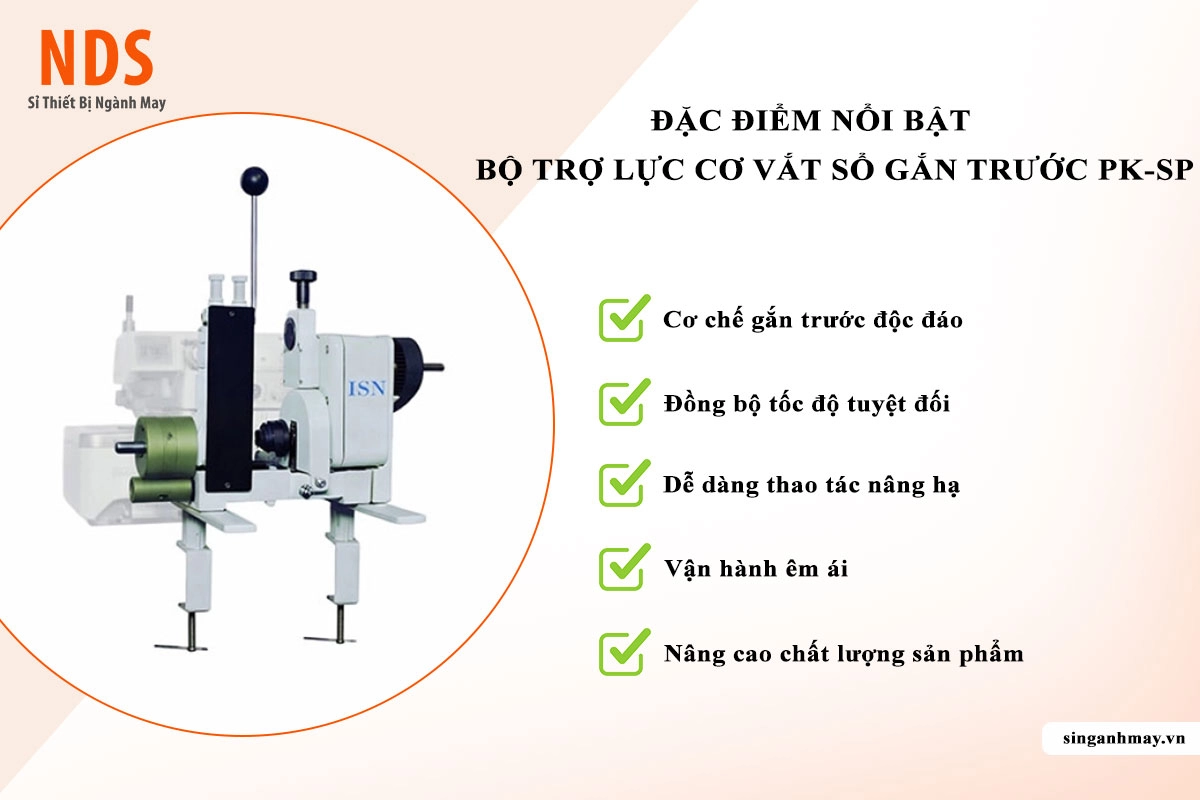 NDS
Sỉ Thiết Bị Ngành May

ĐẶC ĐIỂM NỔI BẬT
BỘ TRỢ LỰC CƠ VẮT SỔ GẮN TRƯỚC PK-SP

ISN

Cơ chế gắn trước độc đáo

Đồng bộ tốc độ tuyệt đối

Dễ dàng thao tác nâng hạ

Vận hành êm ái

Nâng cao chất lượng sản phẩm

singanhmay.vn